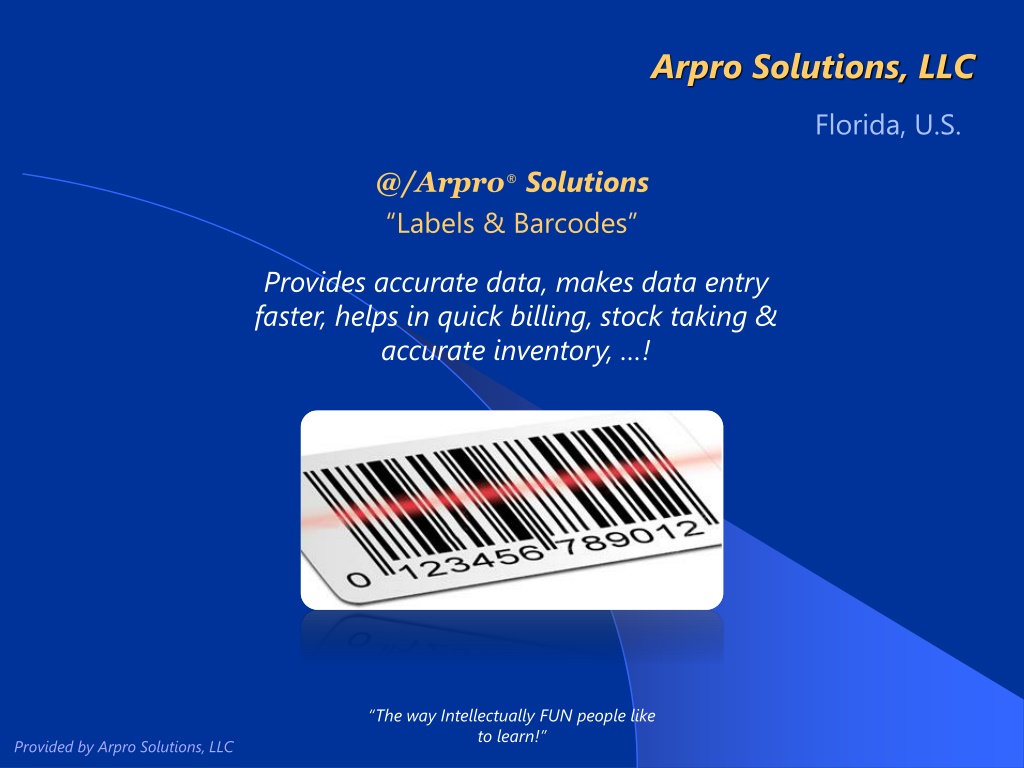 Arpro Solutions, LLC

Florida, U.S.

@/Arpro® Solutions
“Labels & Barcodes”

Provides accurate data, makes data entry faster, helps in quick billing, stock taking & accurate inventory, …!

0 123456 789012

“The way Intellectually FUN people like to learn!”

Provided by Arpro Solutions, LLC